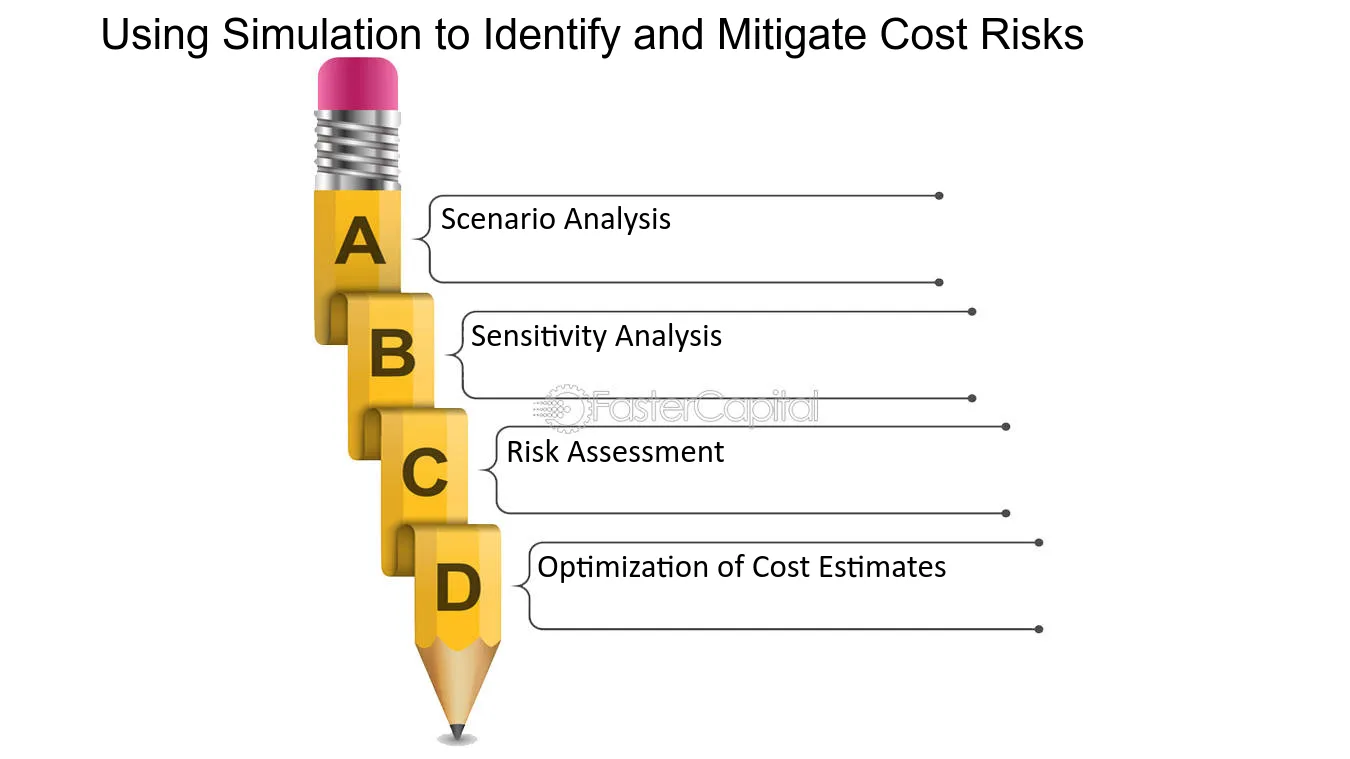 Using Simulation to Identify and Mitigate Cost Risks

A

Scenario Analysis

B

Sensitivity Analysis

FasterCapital

C

Risk Assessment

D

Optimization of Cost Estimates